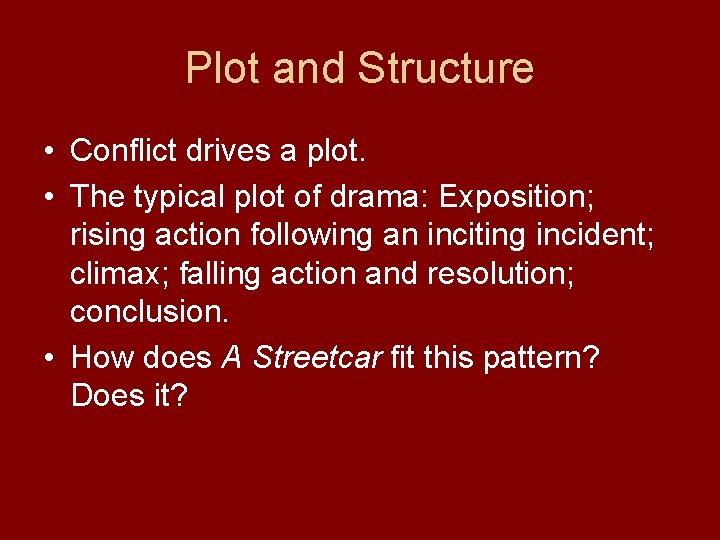 Plot and Structure

• Conflict drives a plot.
• The typical plot of drama: Exposition; rising action following an inciting incident; climax; falling action and resolution; conclusion.
• How does A Streetcar fit this pattern? Does it?